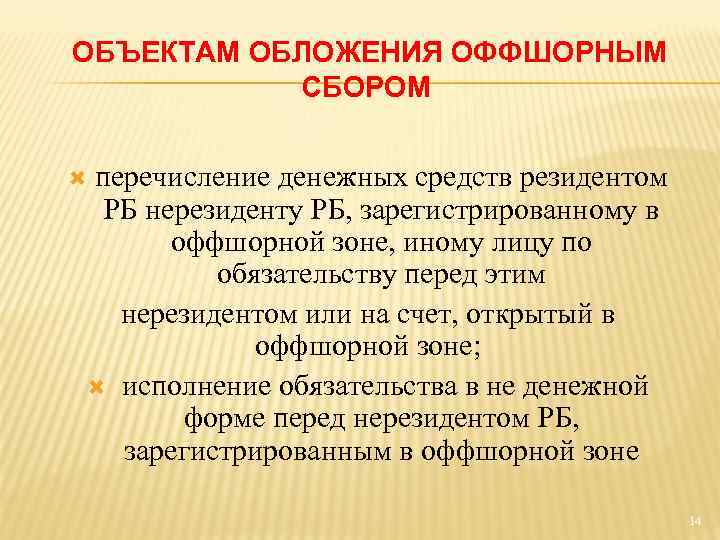 ОБЪЕКТАМ ОБЛОЖЕНИЯ ОФФШОРНЫМ СБОРОМ

перечисление денежных средств резидентом РБ нерезиденту РБ, зарегистрированному в оффшорной зоне, иному лицу по обязательству перед этим нерезидентом или на счет, открытый в оффшорной зоне;

исполнение обязательства в не денежной форме перед нерезидентом РБ, зарегистрированным в оффшорной зоне

14